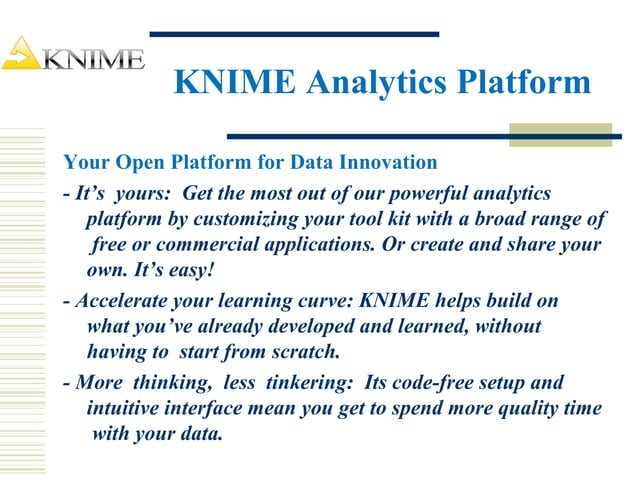 KNIME

KNIME Analytics Platform

Your Open Platform for Data Innovation

- It's yours: Get the most out of our powerful analytics platform by customizing your tool kit with a broad range of free or commercial applications. Or create and share your own. It's easy!

- Accelerate your learning curve: KNIME helps build on what you've already developed and learned, without having to start from scratch.

- More thinking, less tinkering: Its code-free setup and intuitive interface mean you get to spend more quality time with your data.